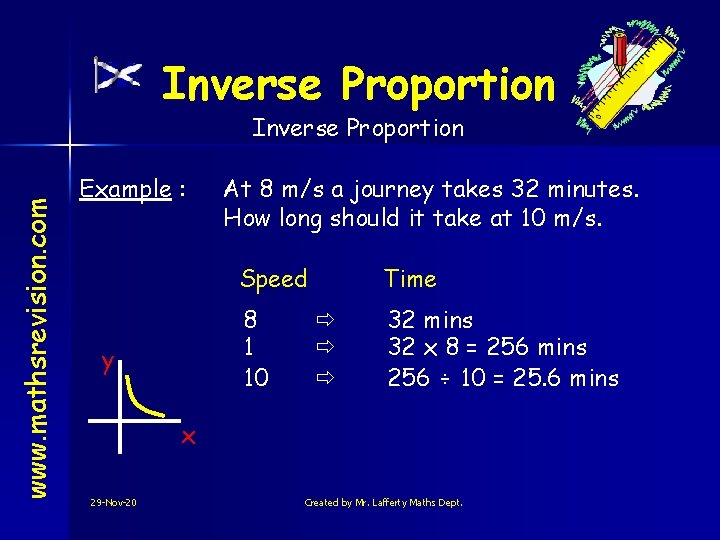 Inverse Proportion

Inverse Proportion

www.mathsrevision.com

Example : At 8 m/s a journey takes 32 minutes. How long should it take at 10 m/s.

| Speed | | Time |
|---|---|---|
| 8 | ⇨ | 32 mins |
| 1 | ⇨ | $32 \times 8 = 256$ mins |
| 10 | ⇨ | $256 \div 10 = 25.6$ mins |

y

x

29-Nov-20

Created by Mr. Lafferty Maths Dept.